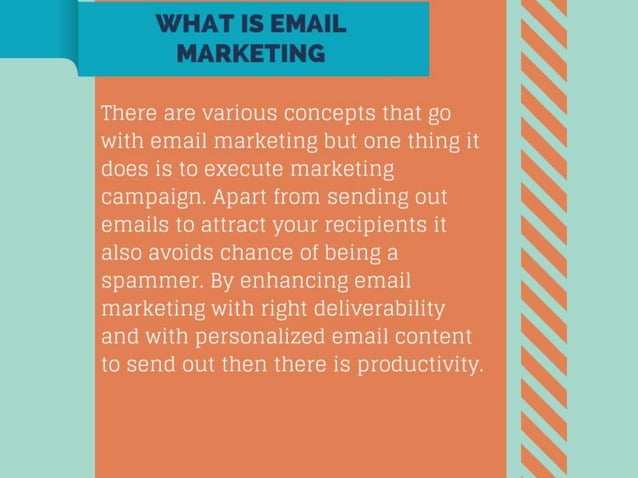 WHAT IS EMAIL MARKETING

There are various concepts that go with email marketing but one thing it does is to execute marketing campaign. Apart from sending out emails to attract your recipients it also avoids chance of being a spammer. By enhancing email marketing with right deliverability and with personalized email content to send out then there is productivity.